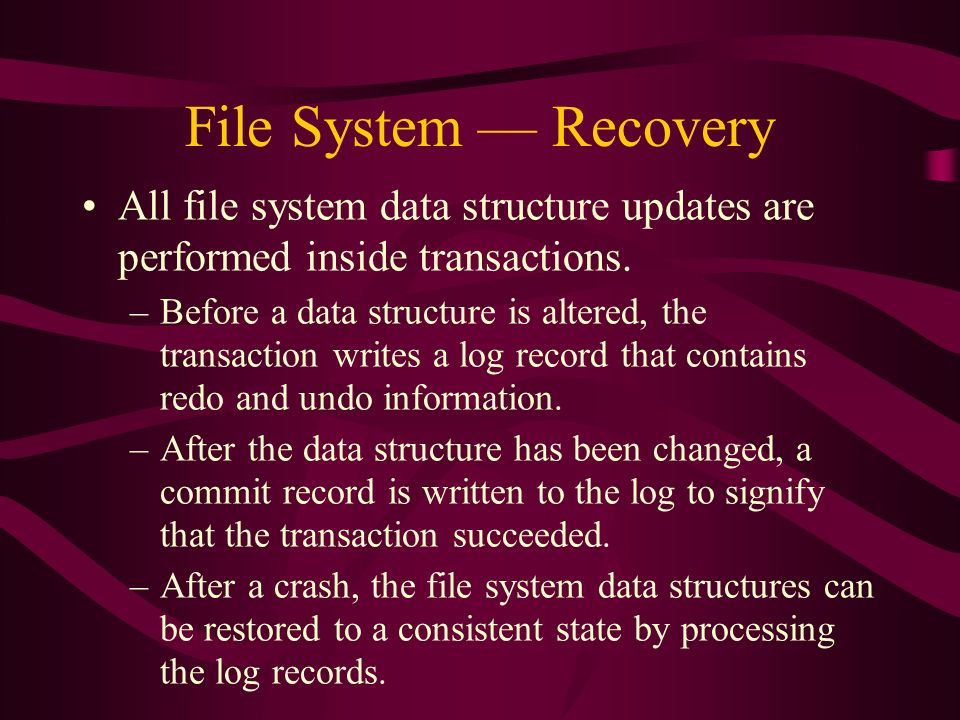 File System — Recovery

• All file system data structure updates are performed inside transactions.

– Before a data structure is altered, the transaction writes a log record that contains redo and undo information.

– After the data structure has been changed, a commit record is written to the log to signify that the transaction succeeded.

– After a crash, the file system data structures can be restored to a consistent state by processing the log records.